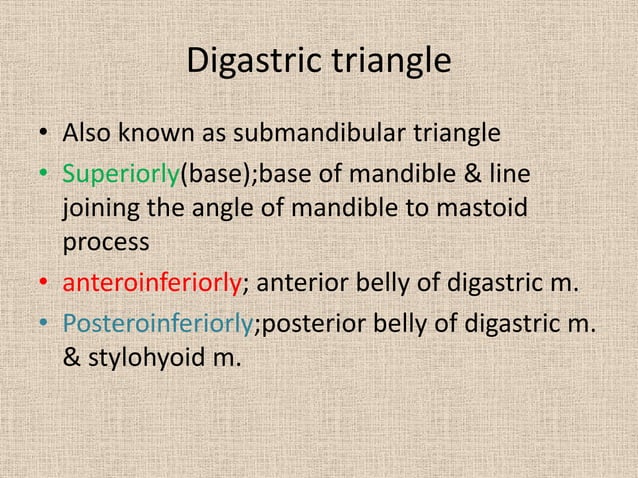 Digastric triangle

• Also known as submandibular triangle
• Superiorly(base);base of mandible & line joining the angle of mandible to mastoid process
• anteroinferiorly; anterior belly of digastric m.
• Posteroinferiorly;posterior belly of digastric m. & stylohyoid m.